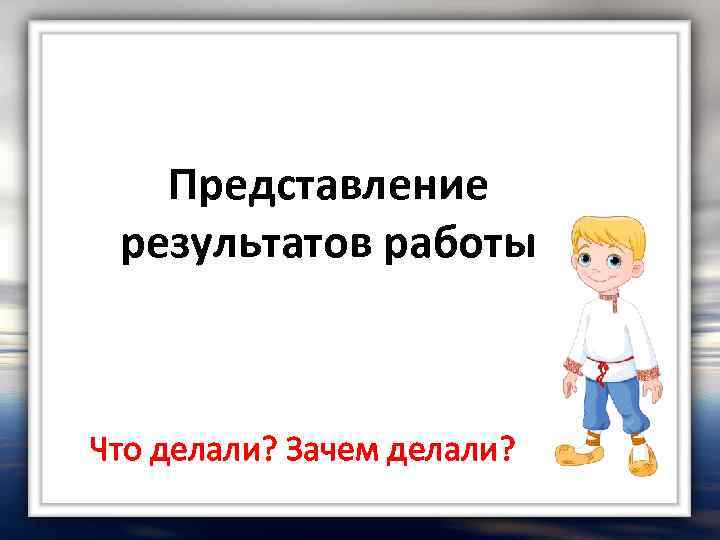 Представление результатов работы

Что делали? Зачем делали?